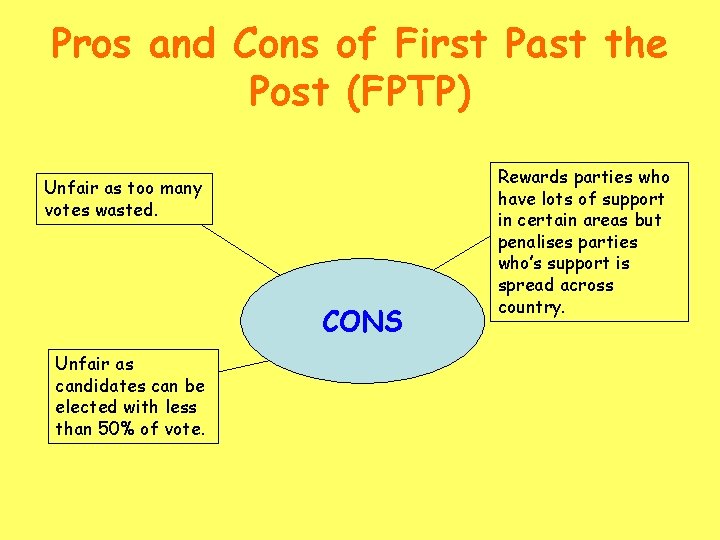 Pros and Cons of First Past the Post (FPTP)

Unfair as too many votes wasted.

Rewards parties who have lots of support in certain areas but penalises parties who's support is spread across country.

CONS

Unfair as candidates can be elected with less than 50% of vote.